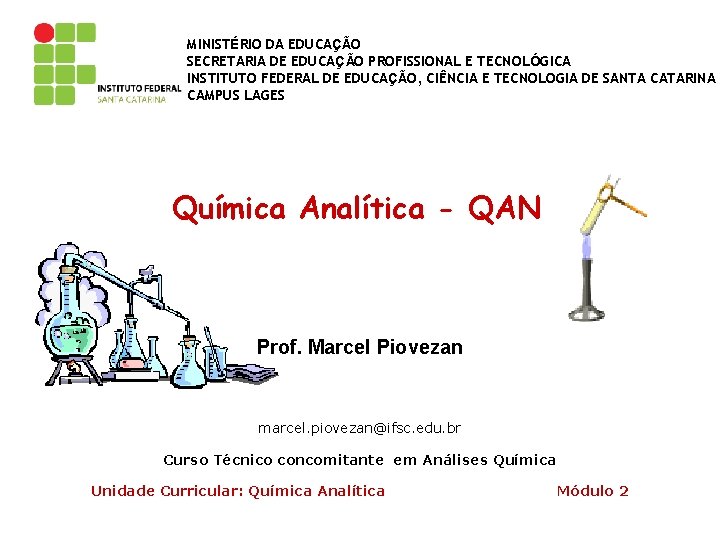 INSTITUTO FEDERAL
SANTA CATARINA

MINISTÉRIO DA EDUCAÇÃO
SECRETARIA DE EDUCAÇÃO PROFISSIONAL E TECNOLÓGICA
INSTITUTO FEDERAL DE EDUCAÇÃO, CIÊNCIA E TECNOLOGIA DE SANTA CATARINA
CAMPUS LAGES

Química Analítica - QAN

Prof. Marcel Piovezan

marcel.piovezan@ifsc.edu.br

Curso Técnico concomitante em Análises Química

Unidade Curricular: Química Analítica

Módulo 2